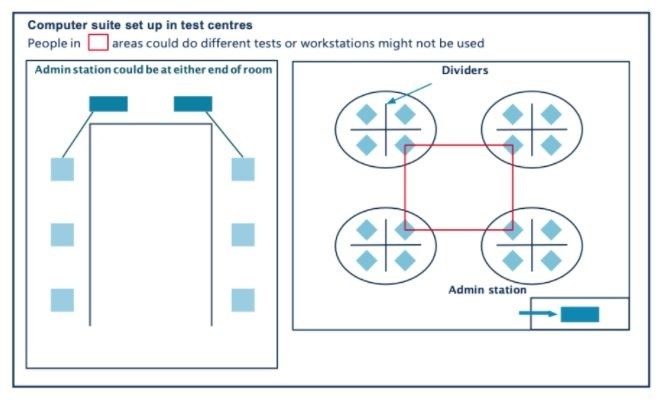 Computer suite set up in test centres

People in areas could do different tests or workstations might not be used

Admin station could be at either end of room

Dividers

Admin station